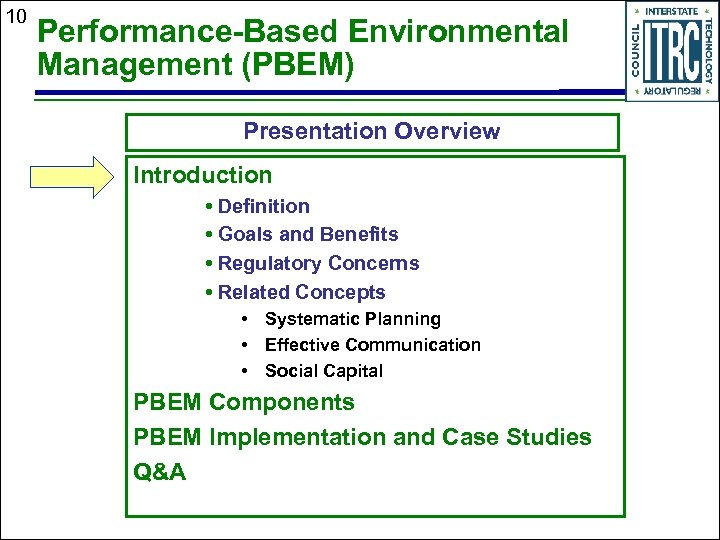 10

Performance-Based Environmental Management (PBEM)

INTERSTATE TECHNOLOGY REGULATORY COUNCIL ITRC

Presentation Overview

Introduction

• Definition
• Goals and Benefits
• Regulatory Concerns
• Related Concepts
  • Systematic Planning
  • Effective Communication
  • Social Capital

PBEM Components

PBEM Implementation and Case Studies

Q&A